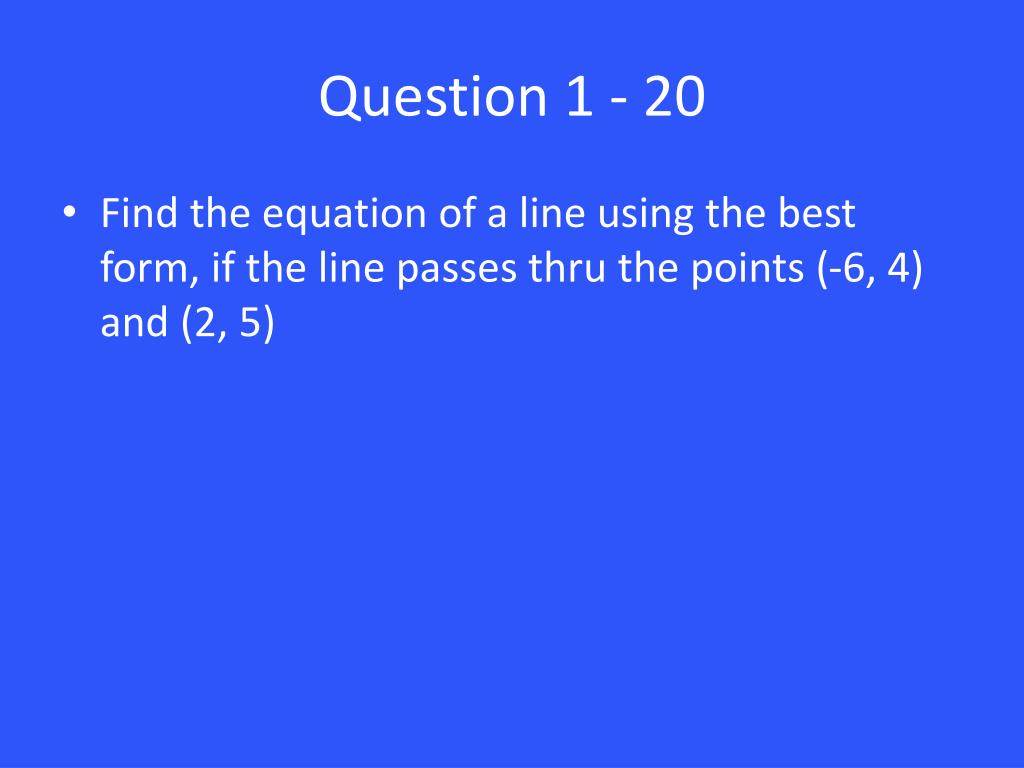 Question 1 - 20

• Find the equation of a line using the best form, if the line passes thru the points (-6, 4) and (2, 5)